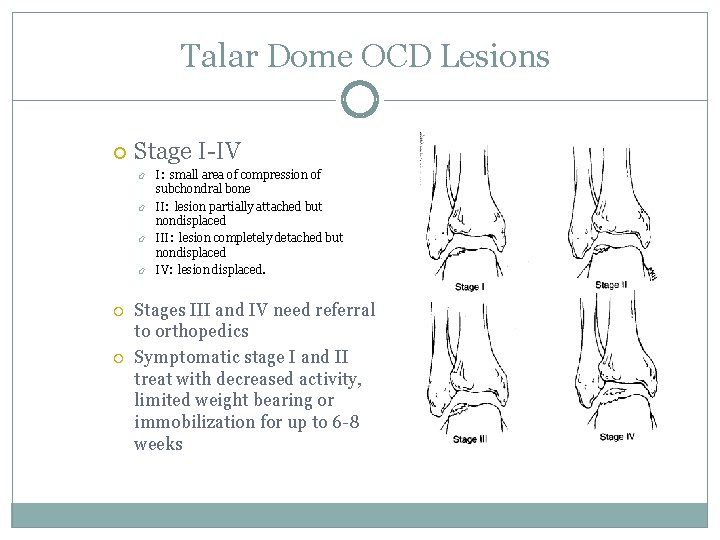 Talar Dome OCD Lesions

Stage I-IV

I: small area of compression of subchondral bone

II: lesion partially attached but nondisplaced

III: lesion completely detached but nondisplaced

IV: lesion displaced.

Stages III and IV need referral to orthopedics

Symptomatic stage I and II treat with decreased activity, limited weight bearing or immobilization for up to 6-8 weeks

Stage I

Stage II

Stage III

Stage IV